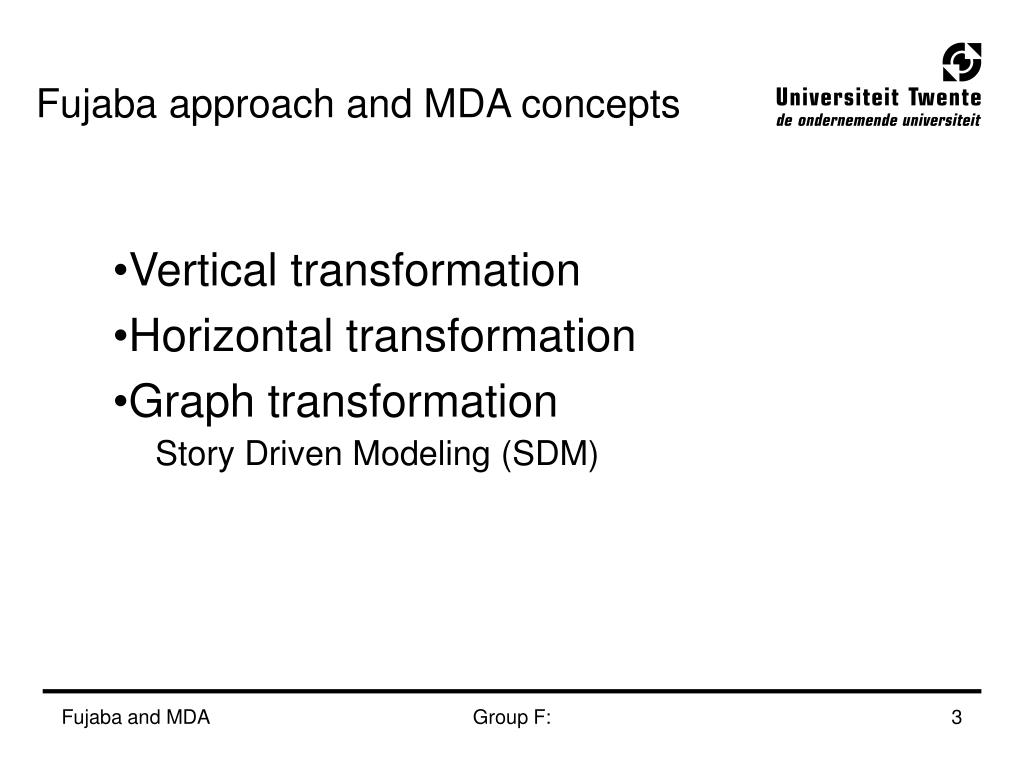 Fujaba approach and MDA concepts

Universiteit Twente
de ondernemende universiteit

•Vertical transformation
•Horizontal transformation
•Graph transformation
Story Driven Modeling (SDM)

Fujaba and MDA
Group F:
3